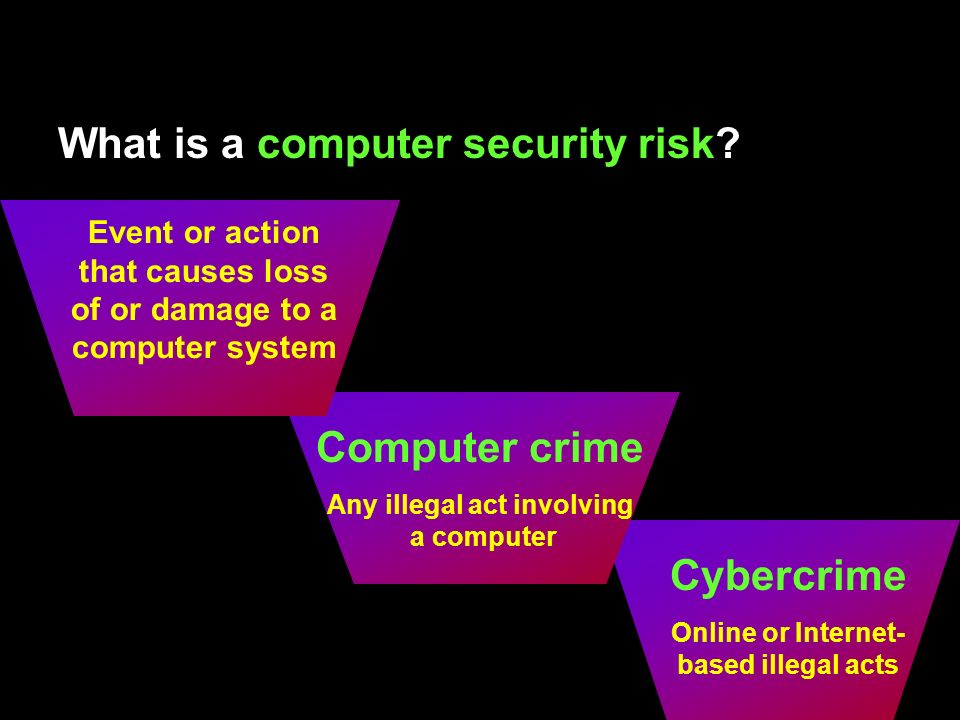 What is a computer security risk?

Event or action that causes loss of or damage to a computer system

Computer crime

Any illegal act involving a computer

Cybercrime

Online or Internet-based illegal acts